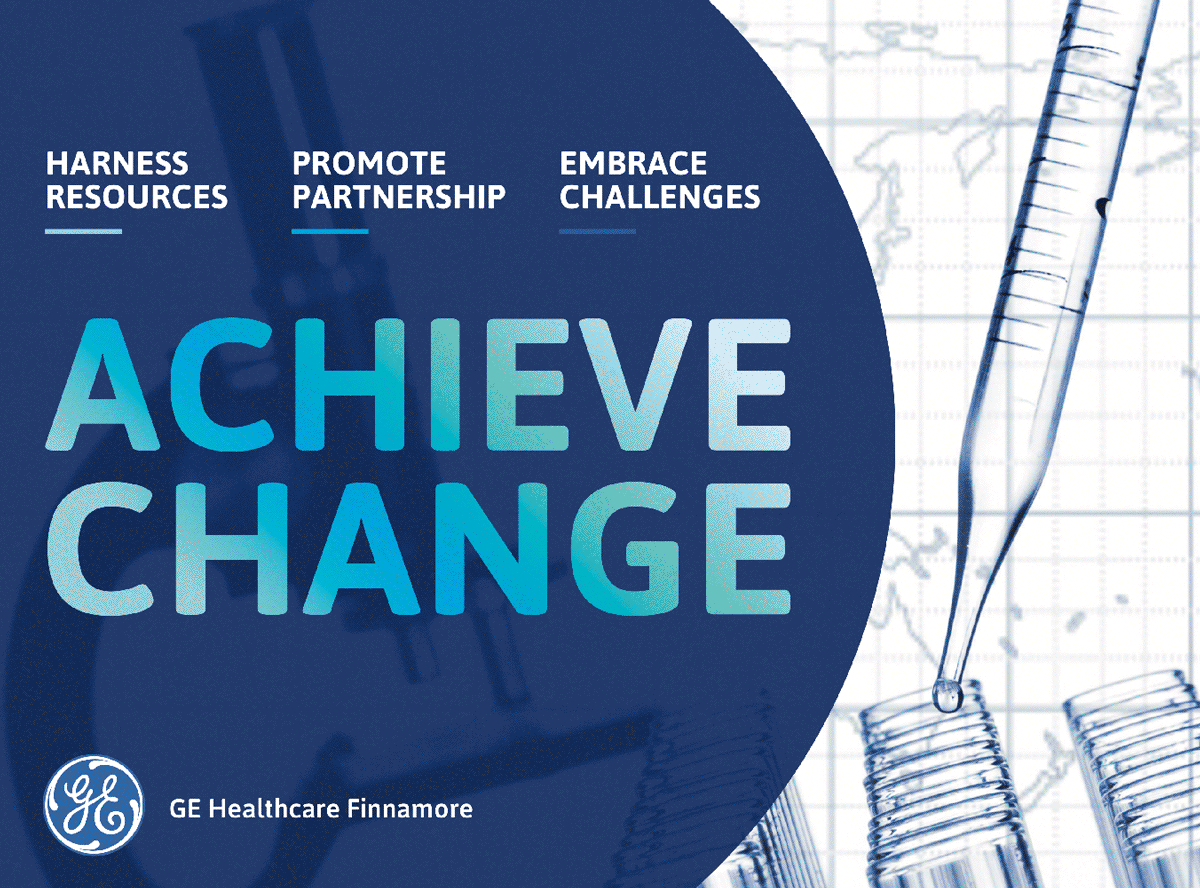 HARNESS RESOURCES

PROMOTE PARTNERSHIP

EMBRACE CHALLENGES

ACHIEVE CHANGE

GE

GE Healthcare Finnamore